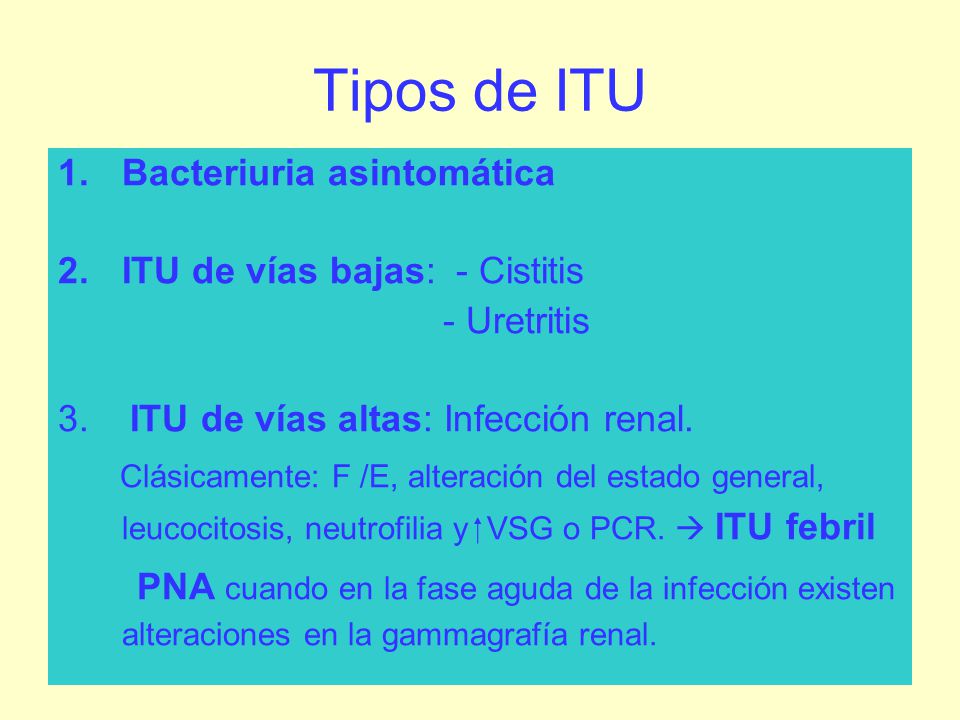 Tipos de ITU

1. Bacteriuria asintomática

2. ITU de vías bajas: - Cistitis
- Uretritis

3. ITU de vías altas: Infección renal.

Clásicamente: F /E, alteración del estado general, leucocitosis, neutrofilia y↑VSG o PCR. → ITU febril

PNA cuando en la fase aguda de la infección existen alteraciones en la gammagrafía renal.